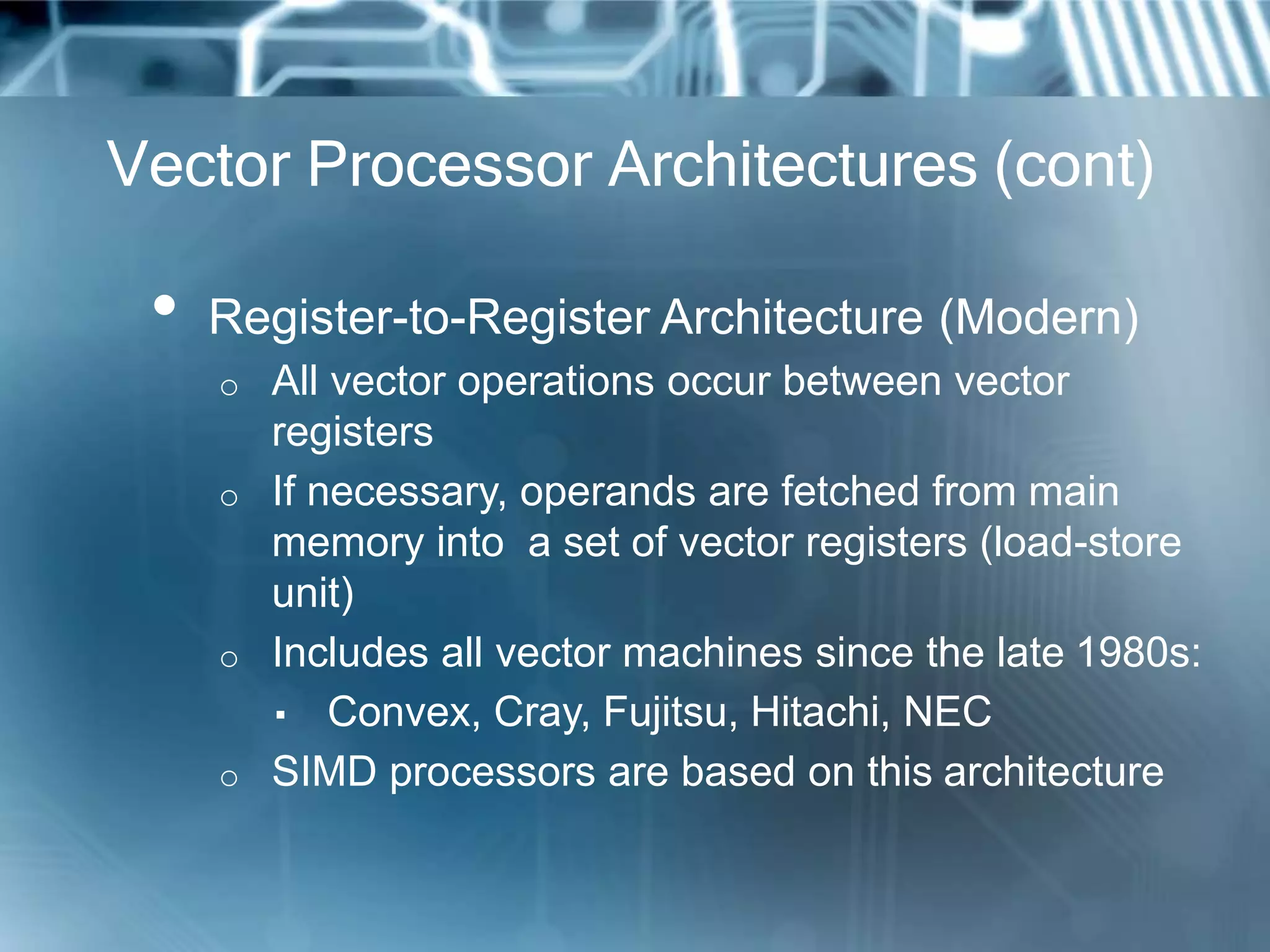 Vector Processor Architectures (cont)

• Register-to-Register Architecture (Modern)
  ○ All vector operations occur between vector registers
  ○ If necessary, operands are fetched from main memory into a set of vector registers (load-store unit)
  ○ Includes all vector machines since the late 1980s:
    ▪ Convex, Cray, Fujitsu, Hitachi, NEC
  ○ SIMD processors are based on this architecture